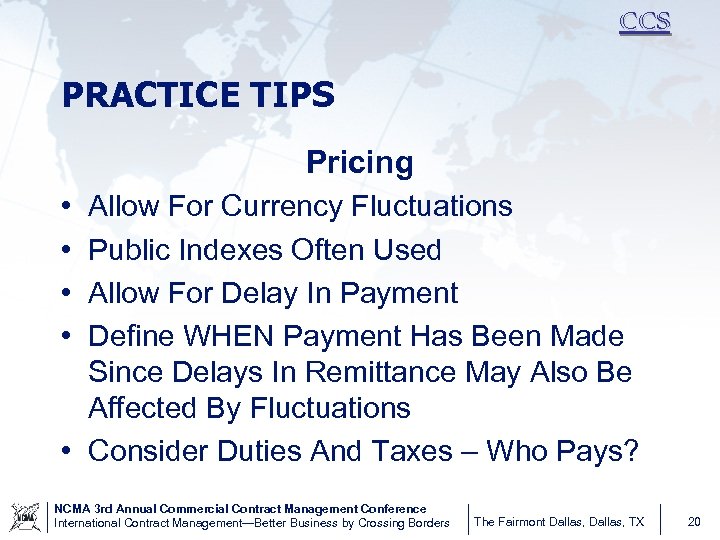 CCS

PRACTICE TIPS

Pricing

• Allow For Currency Fluctuations
• Public Indexes Often Used
• Allow For Delay In Payment
• Define WHEN Payment Has Been Made Since Delays In Remittance May Also Be Affected By Fluctuations
• Consider Duties And Taxes – Who Pays?

NCMA

NCMA 3rd Annual Commercial Contract Management Conference
International Contract Management—Better Business by Crossing Borders

The Fairmont Dallas, Dallas, TX

20